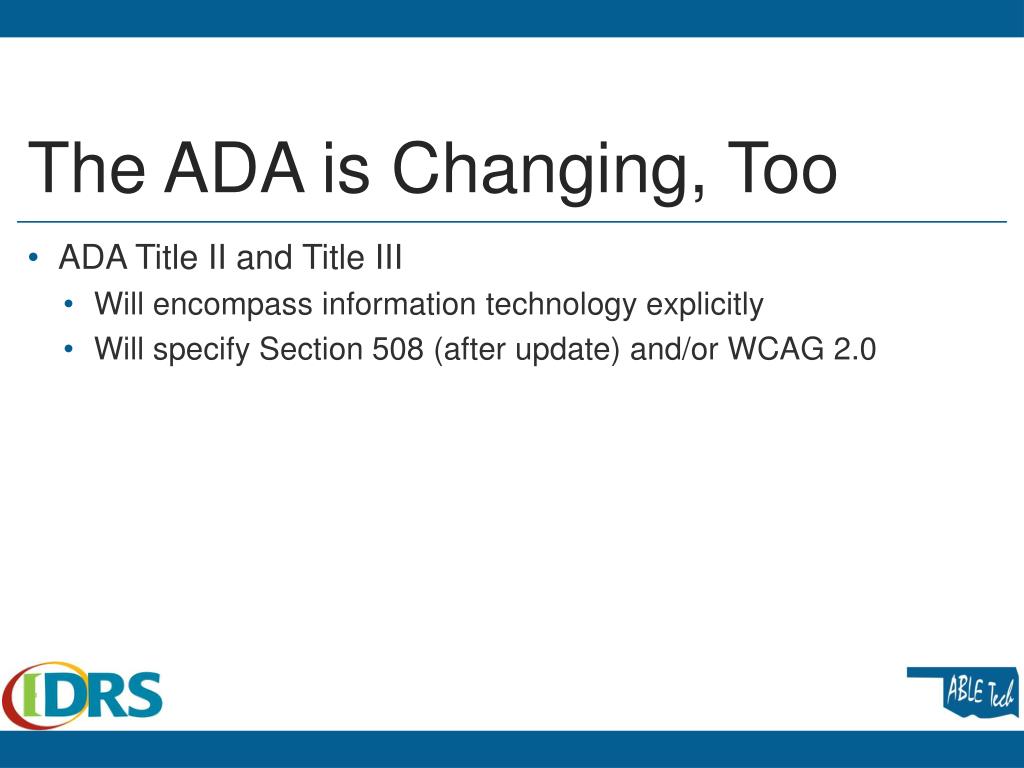 The ADA is Changing, Too

• ADA Title II and Title III
  • Will encompass information technology explicitly
  • Will specify Section 508 (after update) and/or WCAG 2.0

DRS

ABLE Tech